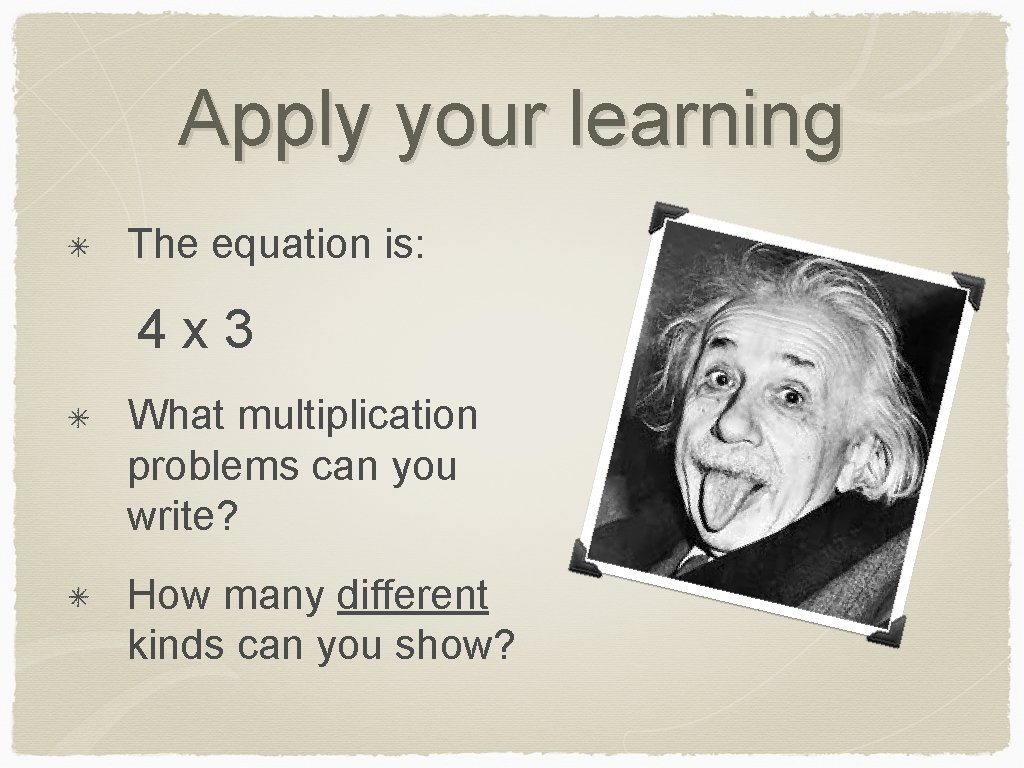 Apply your learning

✳ The equation is:

4 x 3

✳ What multiplication problems can you write?

✳ How many different kinds can you show?